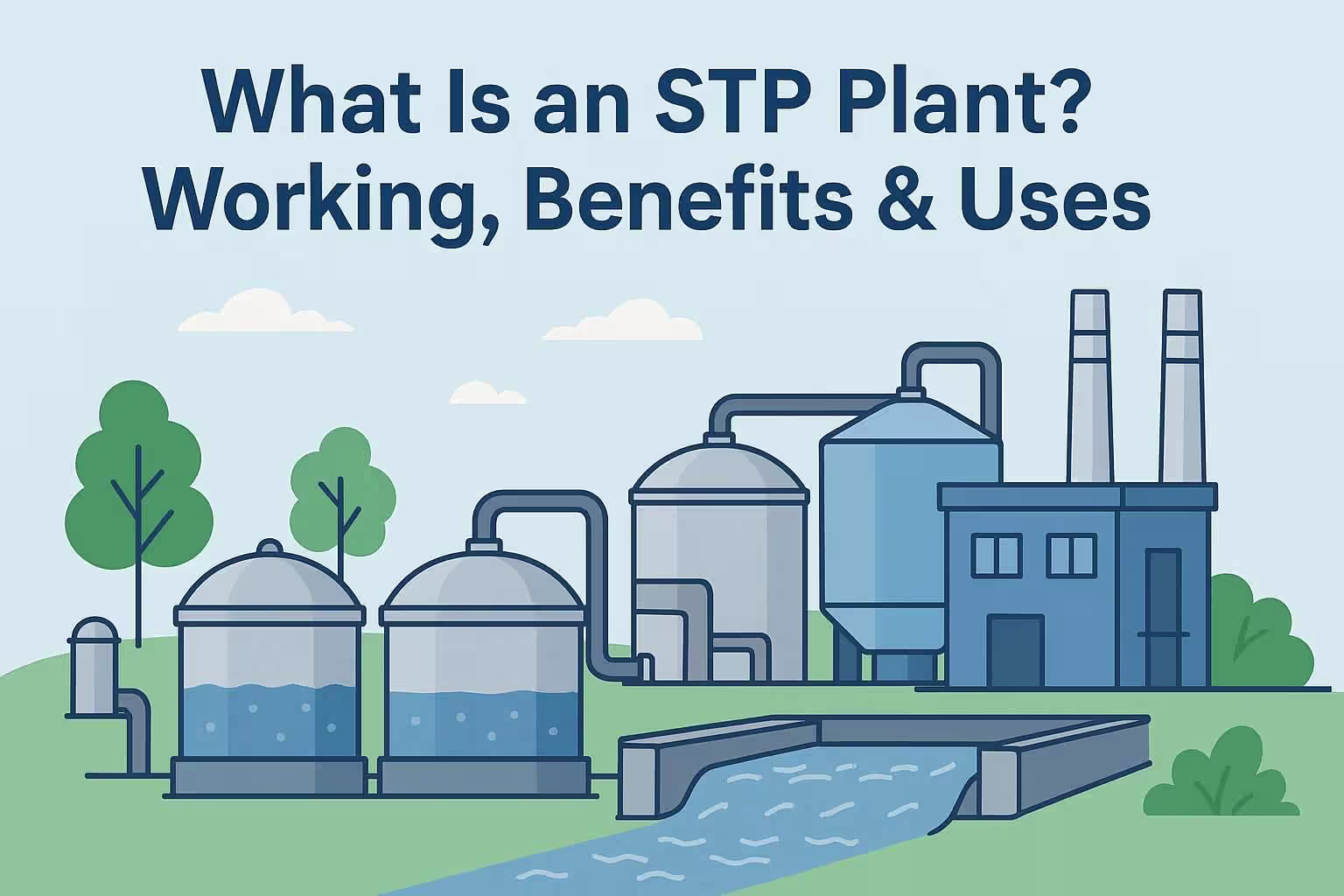 What Is an STP Plant?
Working, Benefits & Uses